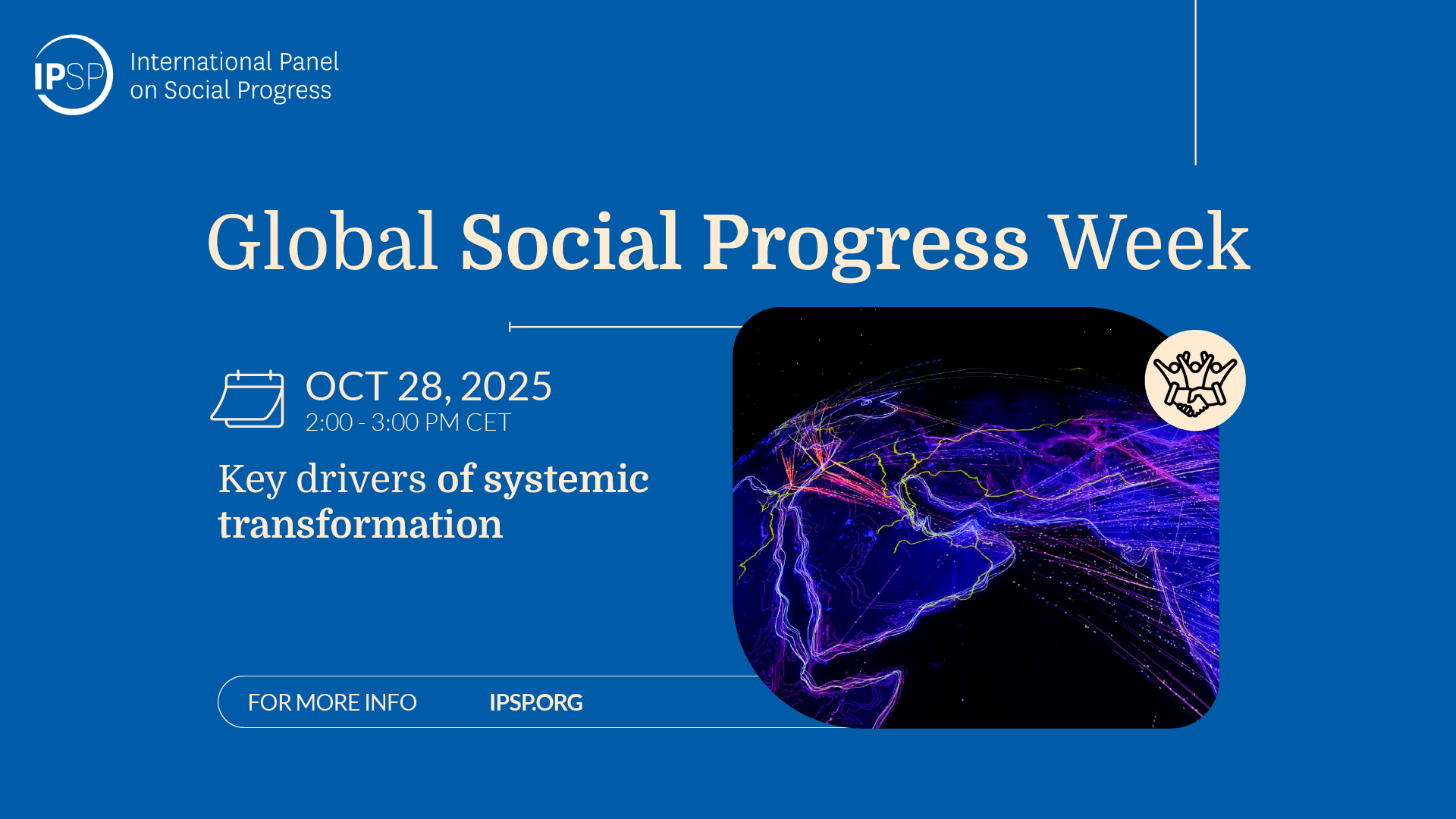 IPSP International Panel on Social Progress

Global Social Progress Week

OCT 28, 2025
2:00 - 3:00 PM CET

Key drivers of systemic transformation

FOR MORE INFO IPSP.ORG